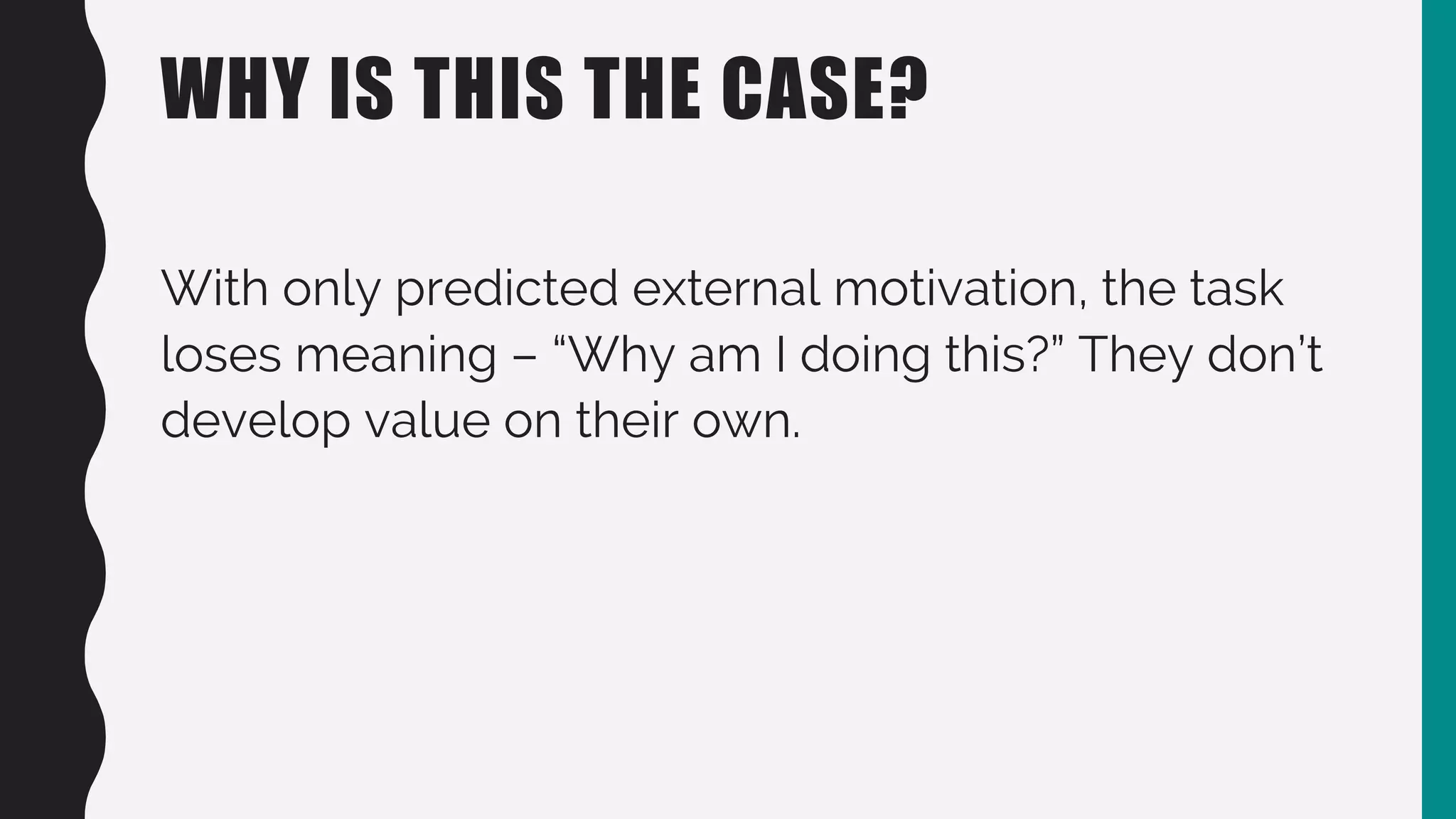 WHY IS THIS THE CASE?

With only predicted external motivation, the task loses meaning – “Why am I doing this?” They don’t develop value on their own.